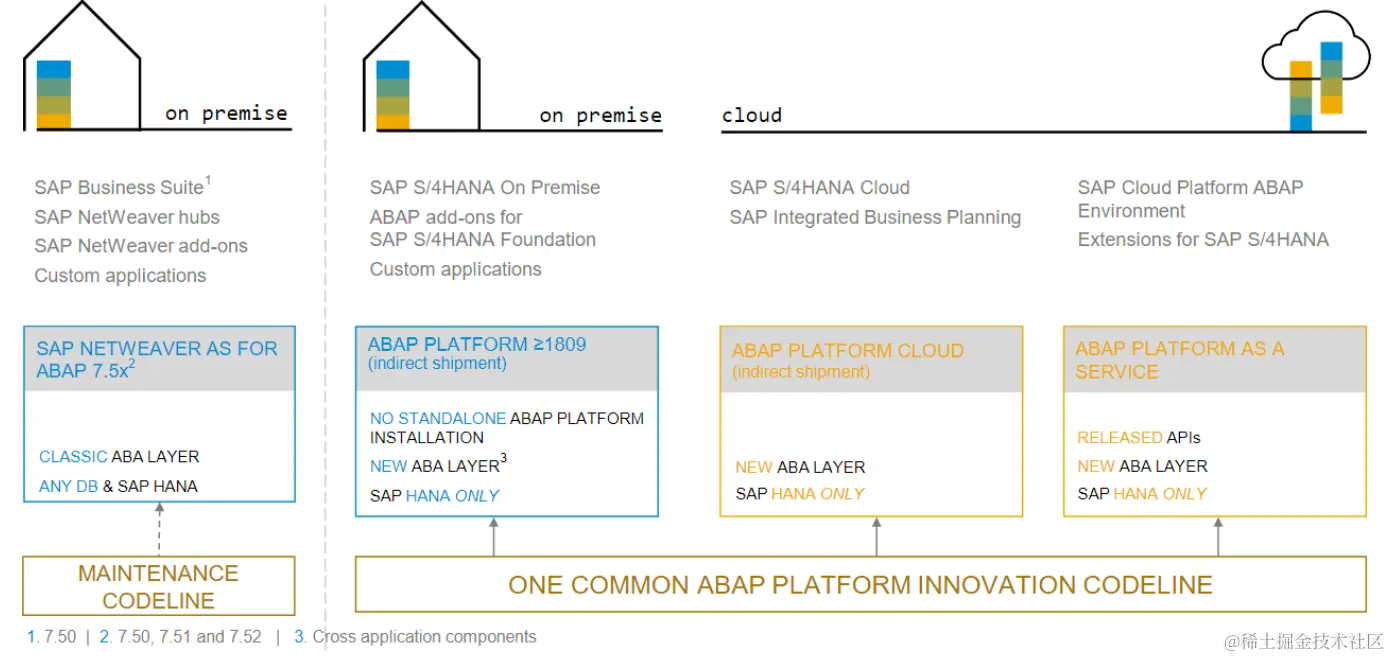 on premise

SAP Business Suite$^1$
SAP NetWeaver hubs
SAP NetWeaver add-ons
Custom applications

SAP NETWEAVER AS FOR ABAP 7.5x$^2$

CLASSIC ABA LAYER
ANY DB & SAP HANA

MAINTENANCE CODELINE

on premise

SAP S/4HANA On Premise
ABAP add-ons for SAP S/4HANA Foundation
Custom applications

ABAP PLATFORM ≥1809
(indirect shipment)

NO STANDALONE ABAP PLATFORM INSTALLATION
NEW ABA LAYER$^3$
SAP HANA ONLY

cloud

SAP S/4HANA Cloud
SAP Integrated Business Planning

ABAP PLATFORM CLOUD
(indirect shipment)

NEW ABA LAYER
SAP HANA ONLY

SAP Cloud Platform ABAP Environment
Extensions for SAP S/4HANA

ABAP PLATFORM AS A SERVICE

RELEASED APIs
NEW ABA LAYER
SAP HANA ONLY

ONE COMMON ABAP PLATFORM INNOVATION CODELINE

1. 7.50 | 2. 7.50, 7.51 and 7.52 | 3. Cross application components

@稀土掘金技术社区